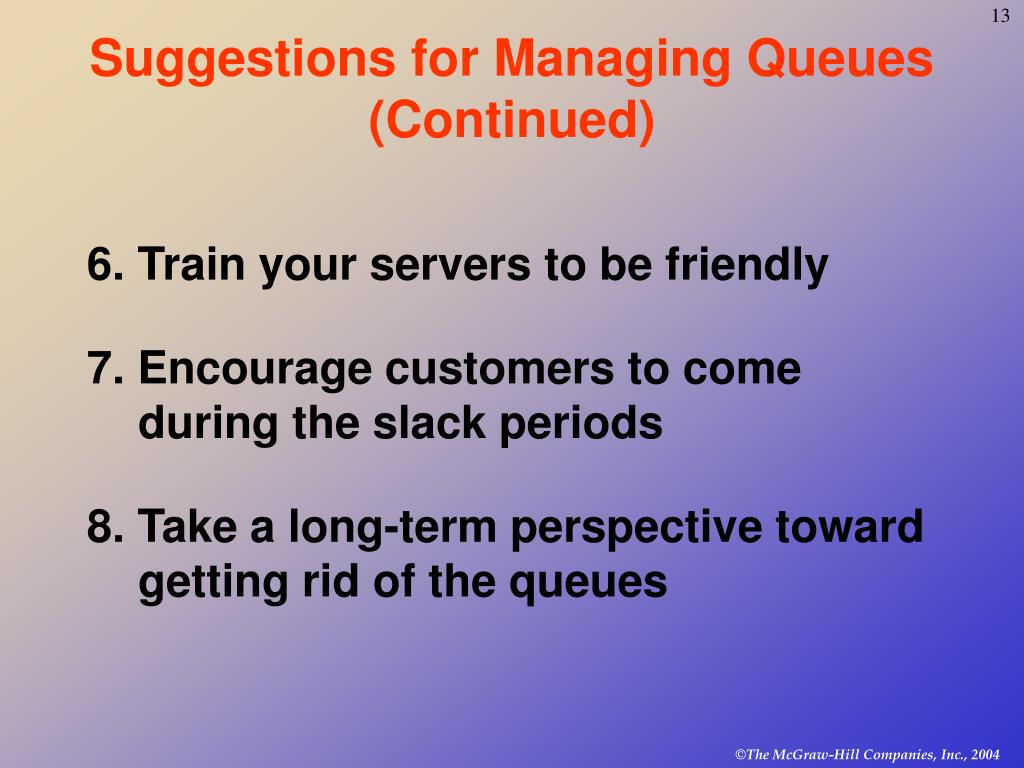 13

Suggestions for Managing Queues (Continued)

6. Train your servers to be friendly

7. Encourage customers to come during the slack periods

8. Take a long-term perspective toward getting rid of the queues

©The McGraw-Hill Companies, Inc., 2004